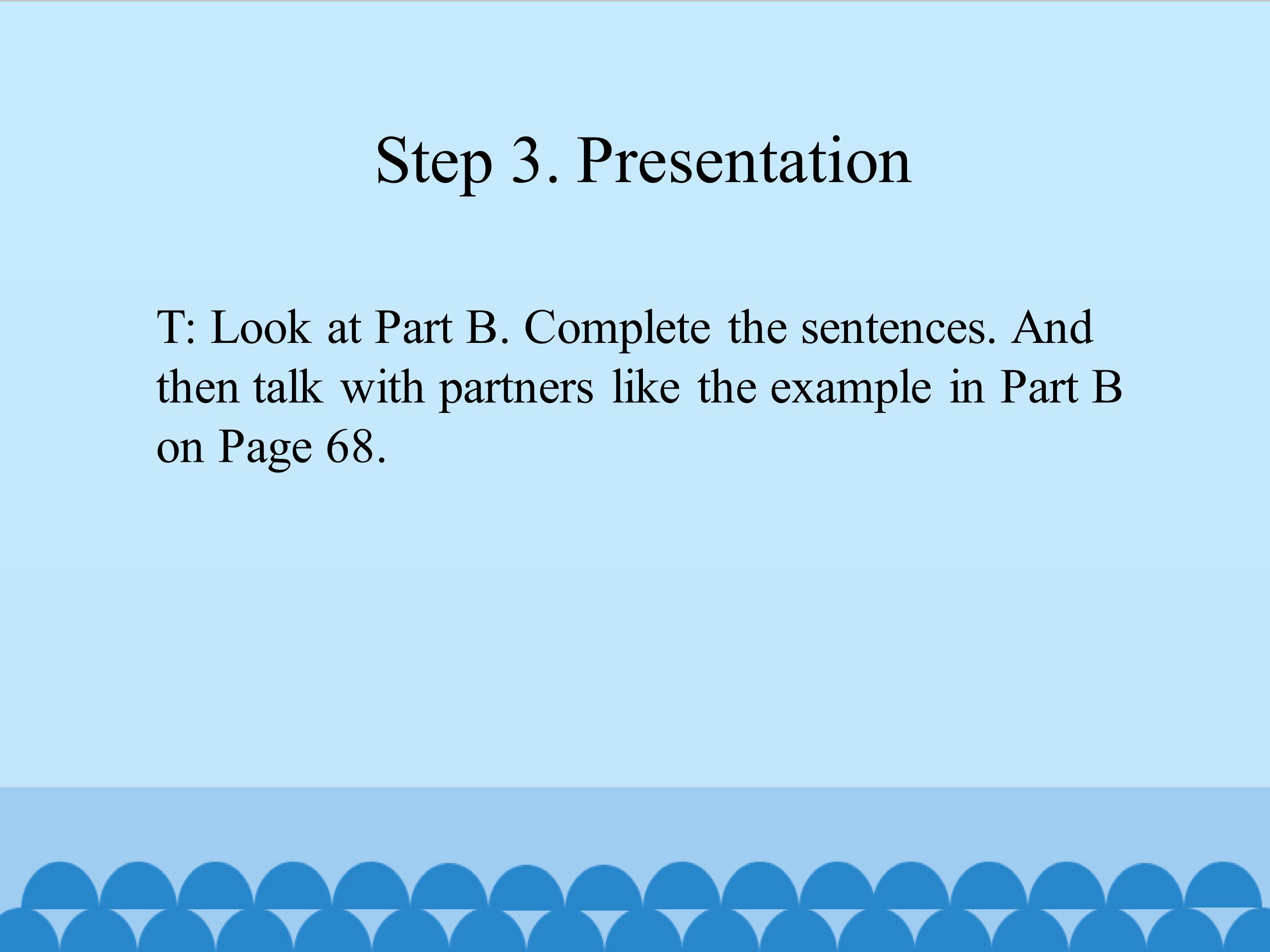 Step 3. Presentation

T: Look at Part B. Complete the sentences. And then talk with partners like the example in Part B on Page 68.